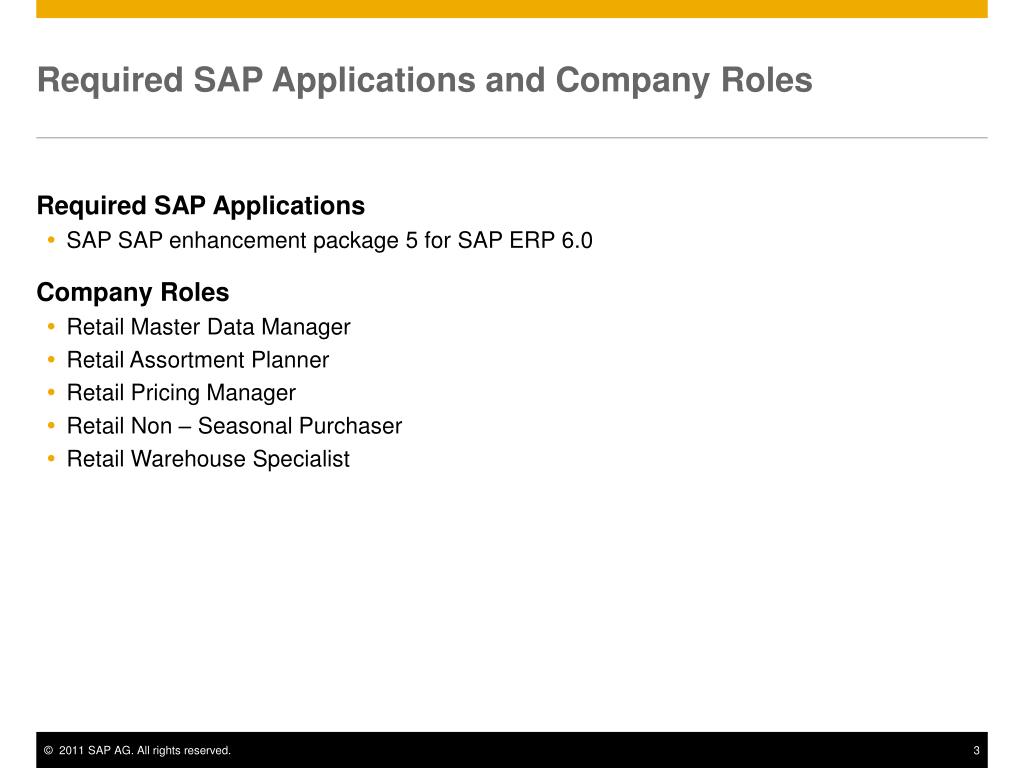 Required SAP Applications and Company Roles

Required SAP Applications
• SAP SAP enhancement package 5 for SAP ERP 6.0

Company Roles
• Retail Master Data Manager
• Retail Assortment Planner
• Retail Pricing Manager
• Retail Non – Seasonal Purchaser
• Retail Warehouse Specialist

© 2011 SAP AG. All rights reserved.

3